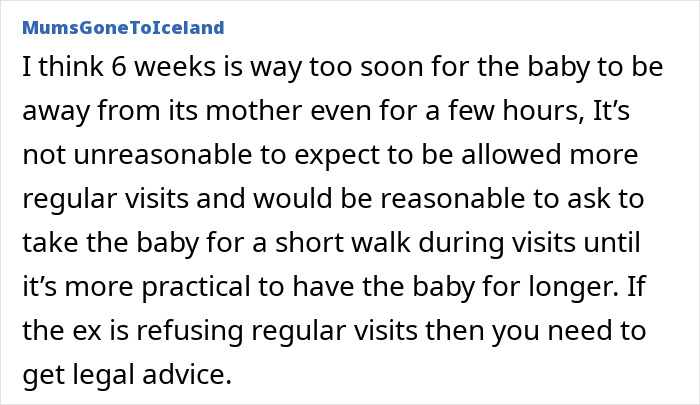 MumsGoneToIceland

I think 6 weeks is way too soon for the baby to be away from its mother even for a few hours, It’s not unreasonable to expect to be allowed more regular visits and would be reasonable to ask to take the baby for a short walk during visits until it’s more practical to have the baby for longer. If the ex is refusing regular visits then you need to get legal advice.